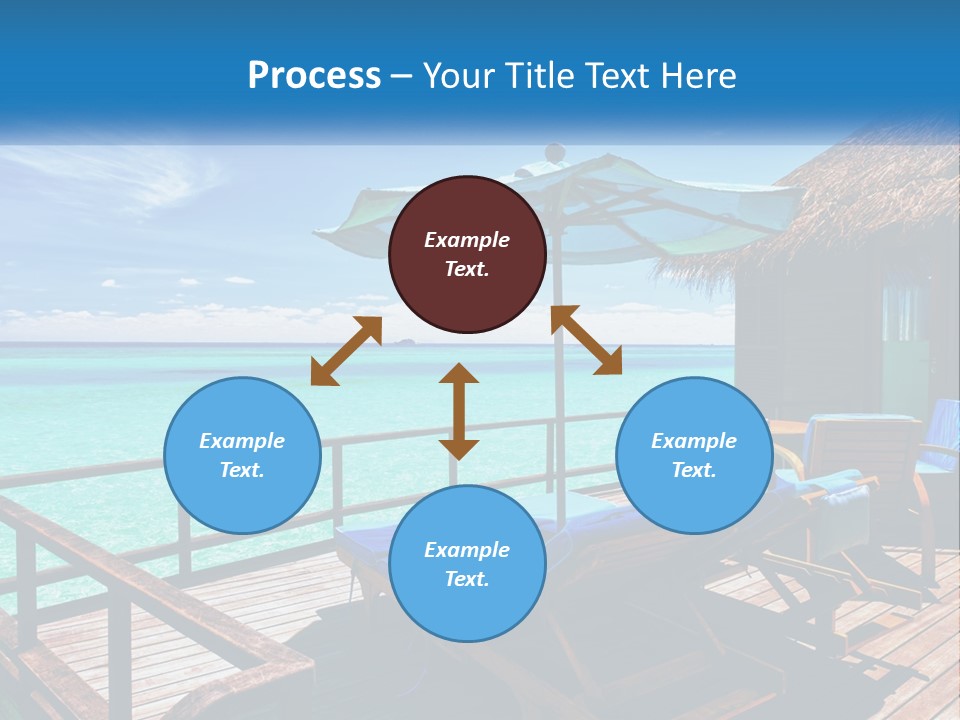 Process – Your Title Text Here

Example Text.

Example Text.

Example Text.

Example Text.